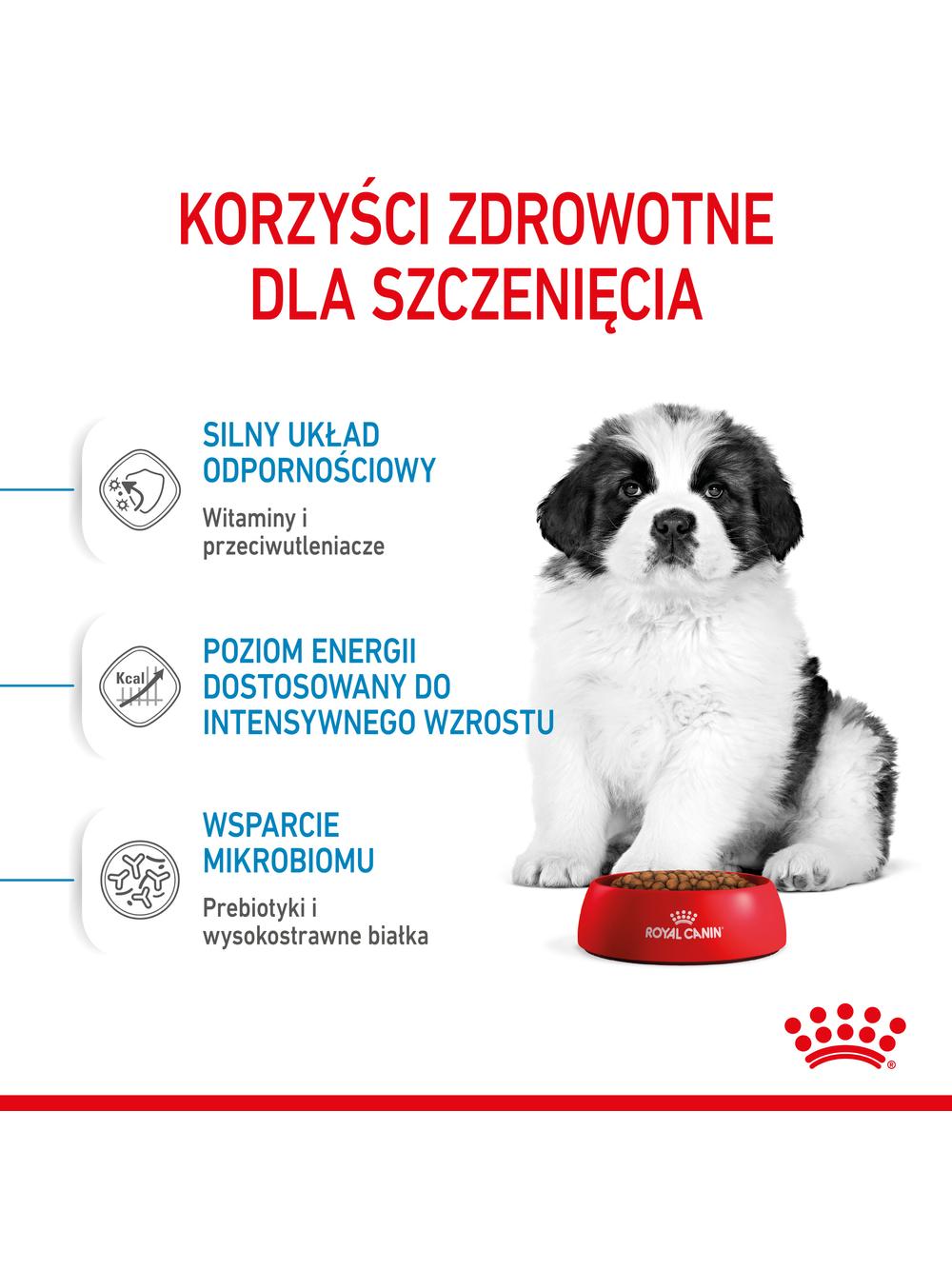 KORZYŚCI ZDROWOTNE DLA SZCZENIĘCIA

SILNY UKŁAD ODPORNOŚCIOWY

Witaminy i przeciwutleniacze

Kcal

POZIOM ENERGII DOSTOSOWANY DO INTENSYWNEGO WZROSTU

WSPARCIE MIKROBIOMU

Prebiotyki i wysokostrawne białka

ROYAL CANIN